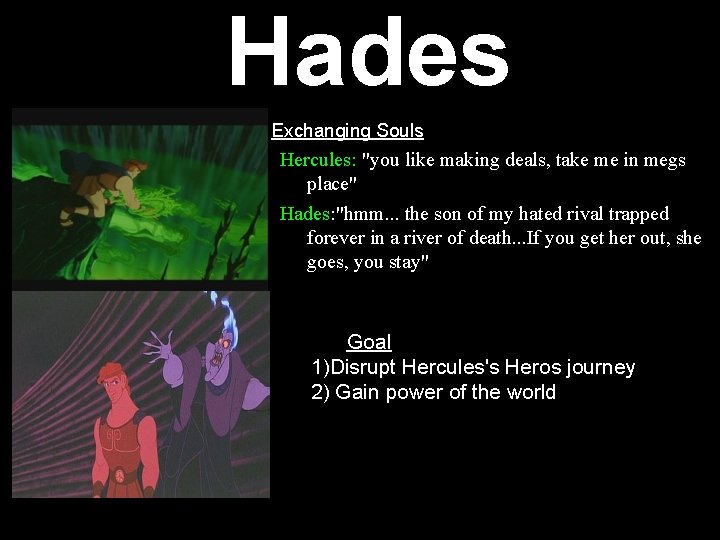 Hades

Exchanging Souls

Hercules: "you like making deals, take me in megs place"

Hades:"hmm... the son of my hated rival trapped forever in a river of death...If you get her out, she goes, you stay"

Goal

1)Disrupt Hercules's Heros journey

2) Gain power of the world